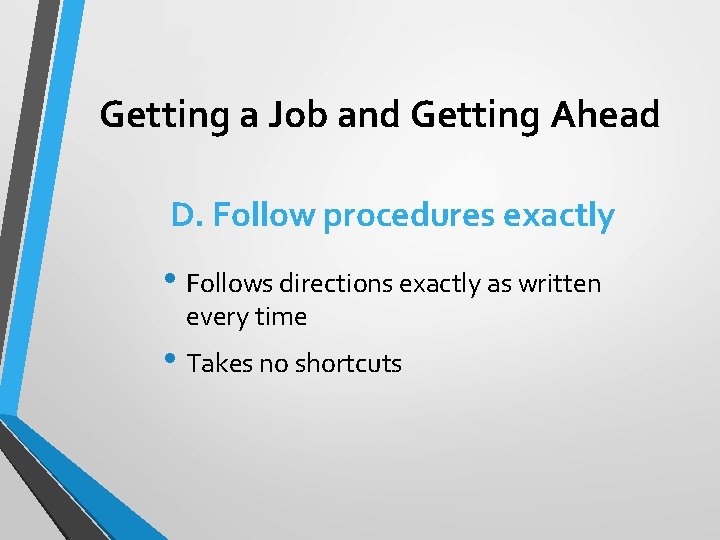 Getting a Job and Getting Ahead

D. Follow procedures exactly

• Follows directions exactly as written every time
• Takes no shortcuts